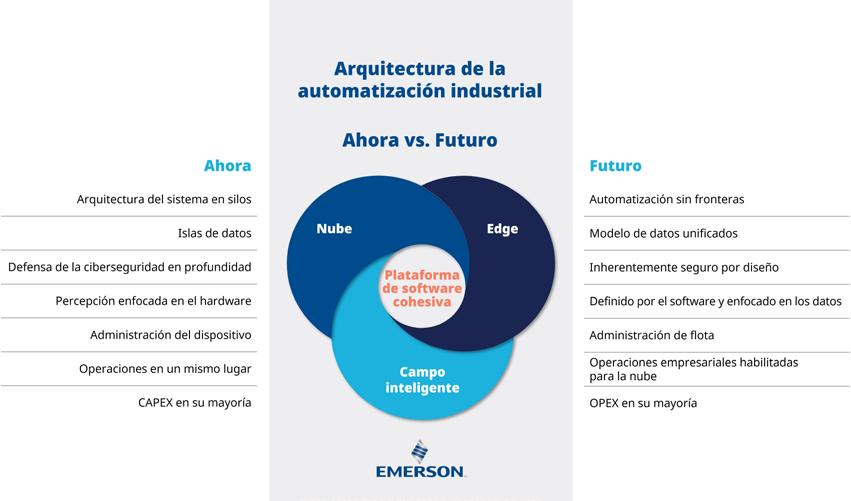 Arquitectura de la automatización industrial

Ahora vs. Futuro

Ahora

Arquitectura del sistema en silos

Islas de datos

Defensa de la ciberseguridad en profundidad

Percepción enfocada en el hardware

Administración del dispositivo

Operaciones en un mismo lugar

CAPEX en su mayoría

Nube

Edge

Plataforma de software cohesiva

Campo inteligente

Futuro

Automatización sin fronteras

Modelo de datos unificados

Inherentemente seguro por diseño

Definido por el software y enfocado en los datos

Administración de flota

Operaciones empresariales habilitadas para la nube

OPEX en su mayoría

EMERSON.